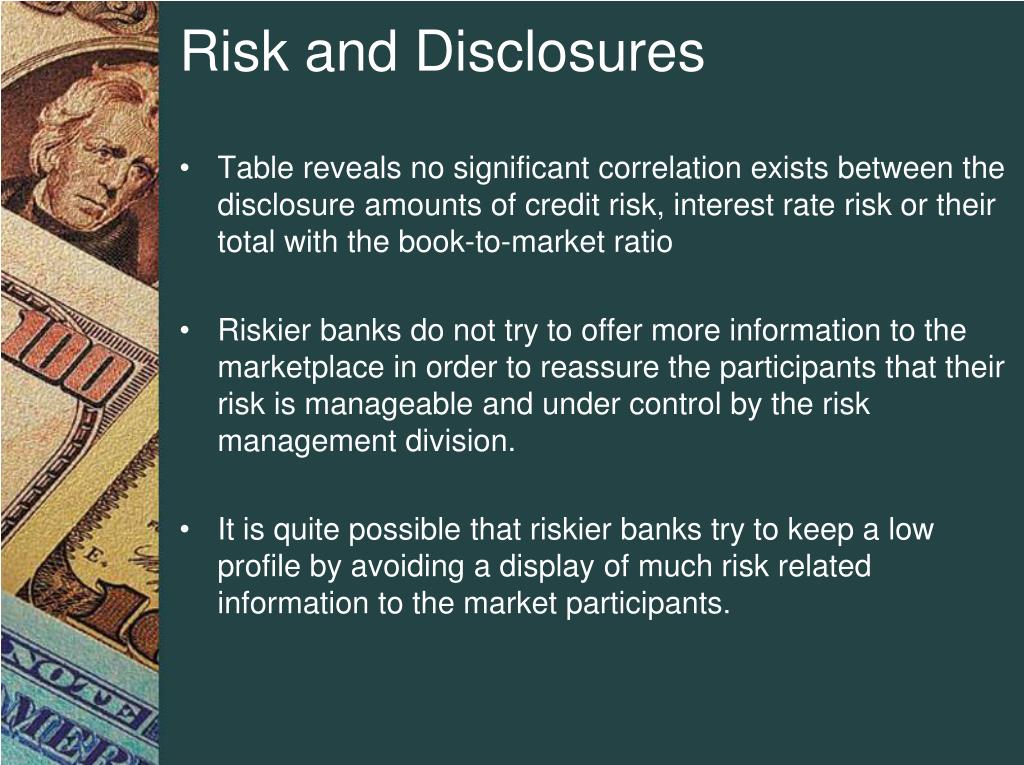 Risk and Disclosures

• Table reveals no significant correlation exists between the disclosure amounts of credit risk, interest rate risk or their total with the book-to-market ratio

• Riskier banks do not try to offer more information to the marketplace in order to reassure the participants that their risk is manageable and under control by the risk management division.

• It is quite possible that riskier banks try to keep a low profile by avoiding a display of much risk related information to the market participants.